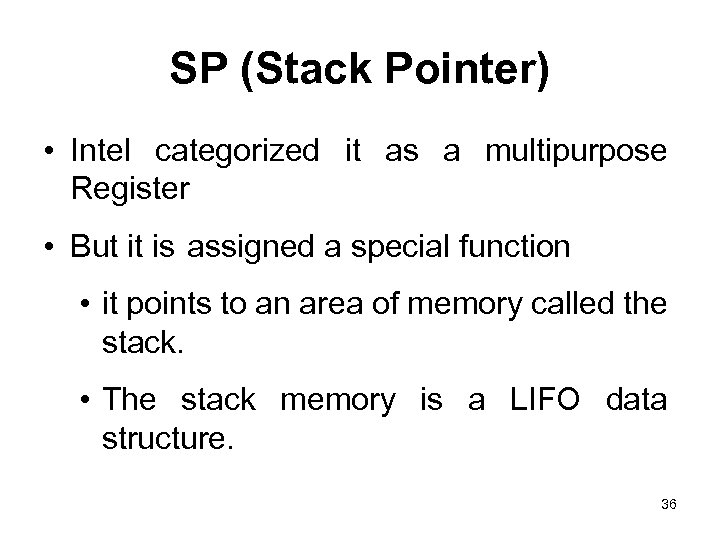 SP (Stack Pointer)

• Intel categorized it as a multipurpose Register

• But it is assigned a special function

• it points to an area of memory called the stack.

• The stack memory is a LIFO data structure.

36